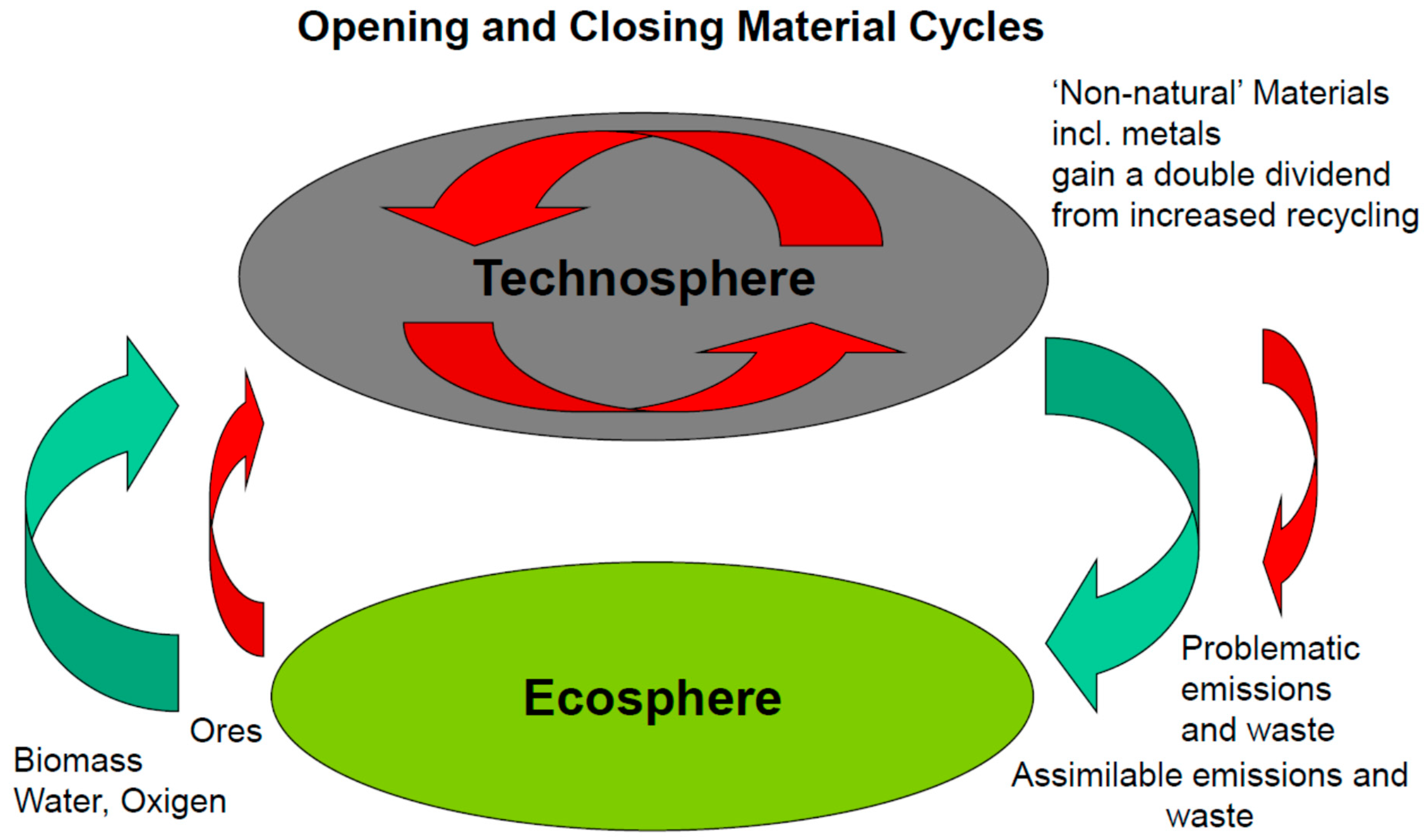 Opening and Closing Material Cycles

'Non-natural' Materials incl. metals gain a double dividend from increased recycling

Technosphere

Ecosphere

Ores

Biomass
Water, Oxigen

Problematic emissions and waste

Assimilable emissions and waste